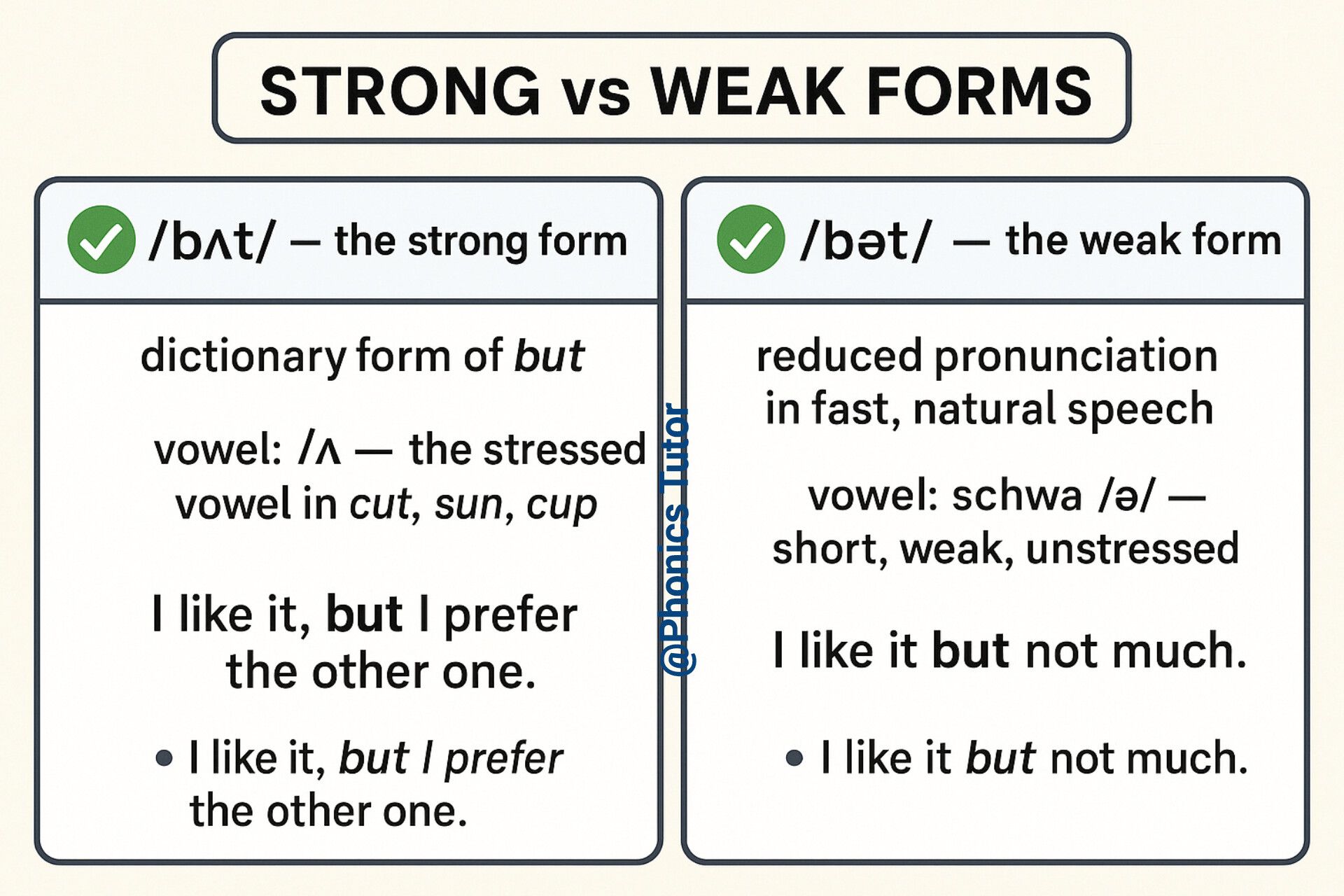 STRONG vs WEAK FORMS

/bʌt/ — the strong form

dictionary form of but

vowel: /ʌ — the stressed vowel in cut, sun, cup

I like it, but I prefer the other one.

• I like it, but I prefer the other one.

@Phonics_Tutor

/bət/ — the weak form

reduced pronunciation in fast, natural speech

vowel: schwa /ə/ — short, weak, unstressed

I like it but not much.

• I like it but not much.